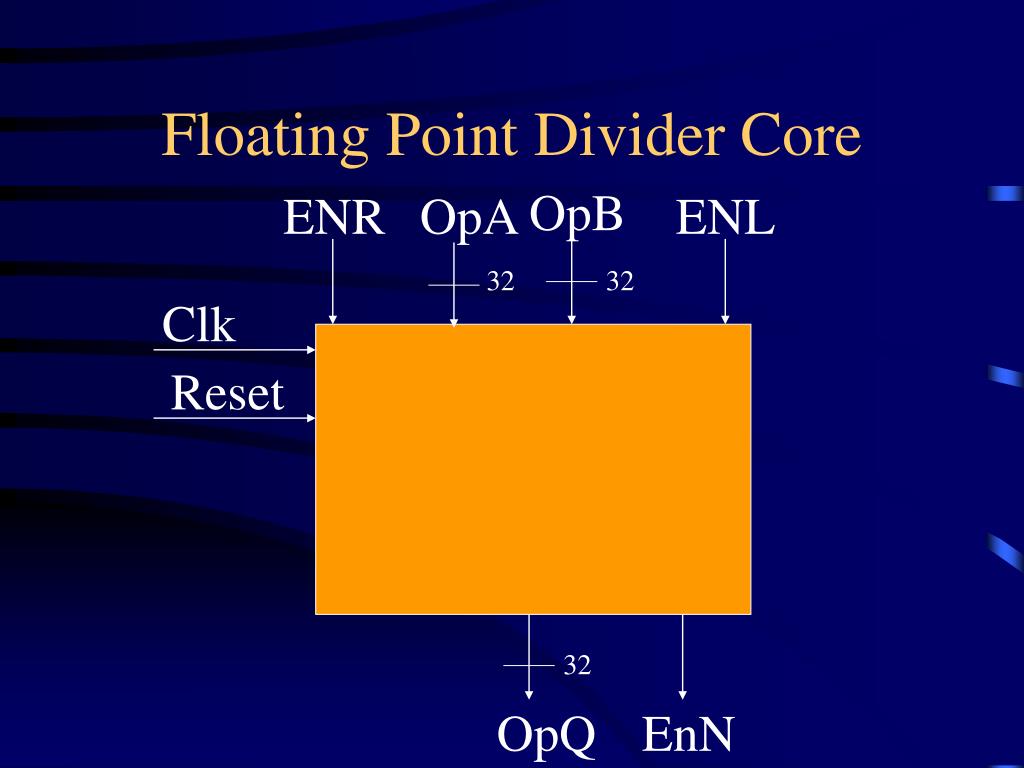 Floating Point Divider Core

ENR OpA OpB ENL

32 32

Clk

Reset

32

OpQ EnN